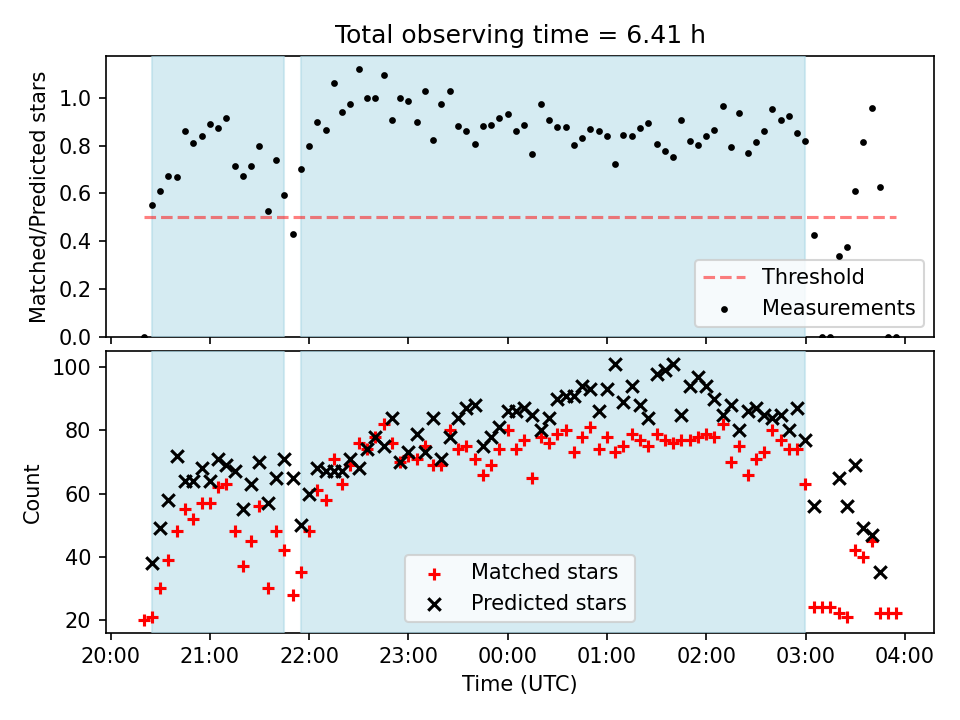 Total observing time = 6.41 h

Matched/Predicted stars

1.0
0.8
0.6
0.4
0.2
0.0

Threshold
Measurements

Count

100
80
60
40
20

Matched stars
Predicted stars

20:00 21:00 22:00 23:00 00:00 01:00 02:00 03:00 04:00

Time (UTC)